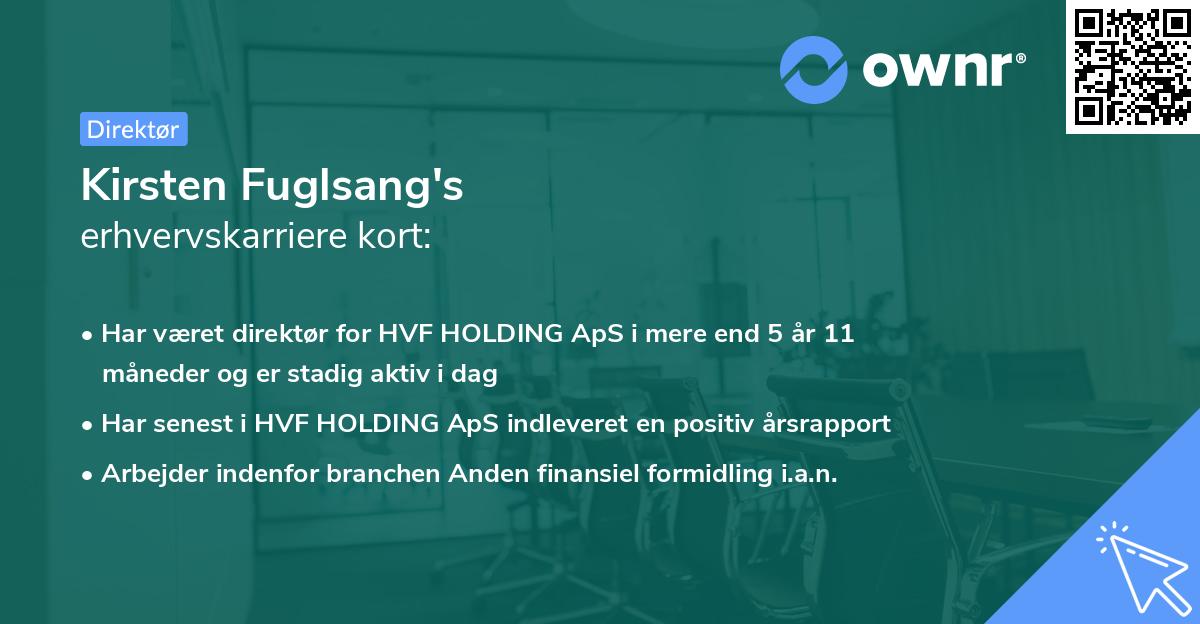 ownr®

Direktør

Kirsten Fuglsang's
erhvervskarriere kort:

• Har været direktør for HVF HOLDING ApS i mere end 5 år 11 måneder og er stadig aktiv i dag
• Har senest i HVF HOLDING ApS indleveret en positiv årsrapport
• Arbejder indenfor branchen Anden finansiel formidling i.a.n.